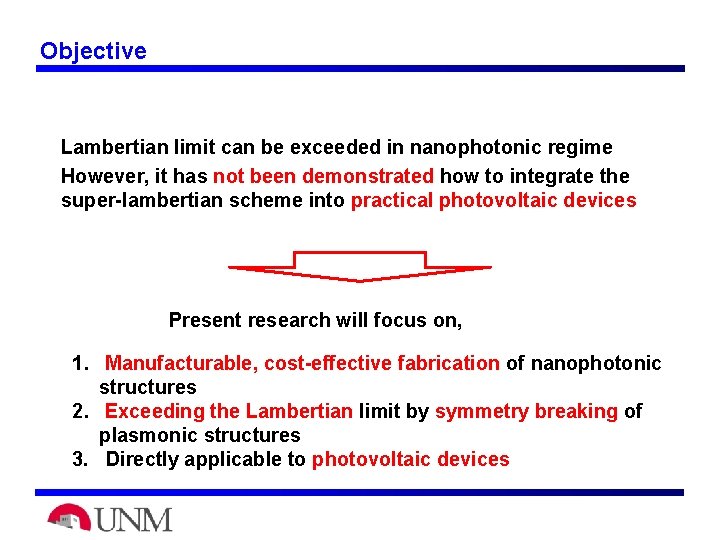 Objective

Lambertian limit can be exceeded in nanophotonic regime

However, it has not been demonstrated how to integrate the super-lambertian scheme into practical photovoltaic devices

Present research will focus on,

1. Manufacturable, cost-effective fabrication of nanophotonic structures
2. Exceeding the Lambertian limit by symmetry breaking of plasmonic structures
3. Directly applicable to photovoltaic devices

UNM